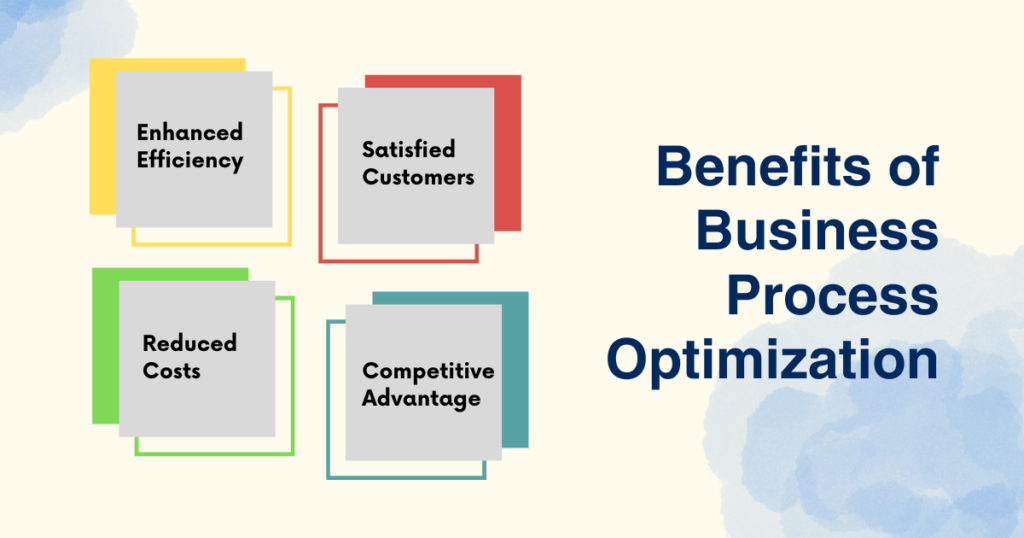 Enhanced Efficiency

Satisfied Customers

Reduced Costs

Competitive Advantage

Benefits of Business Process Optimization